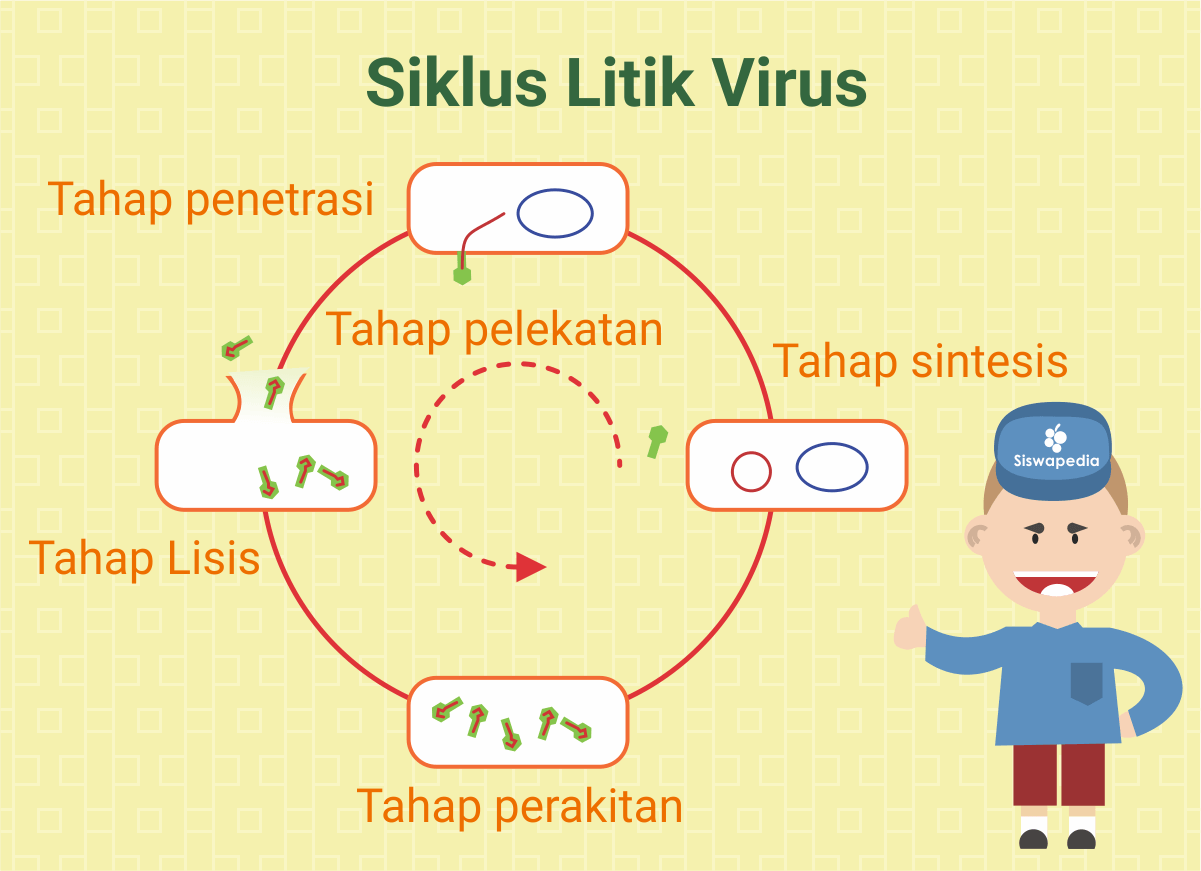 Siklus Litik Virus

Tahap penetrasi

Tahap pelekatan

Tahap sintesis

Siswapedia

Tahap Lisis

Tahap perakitan